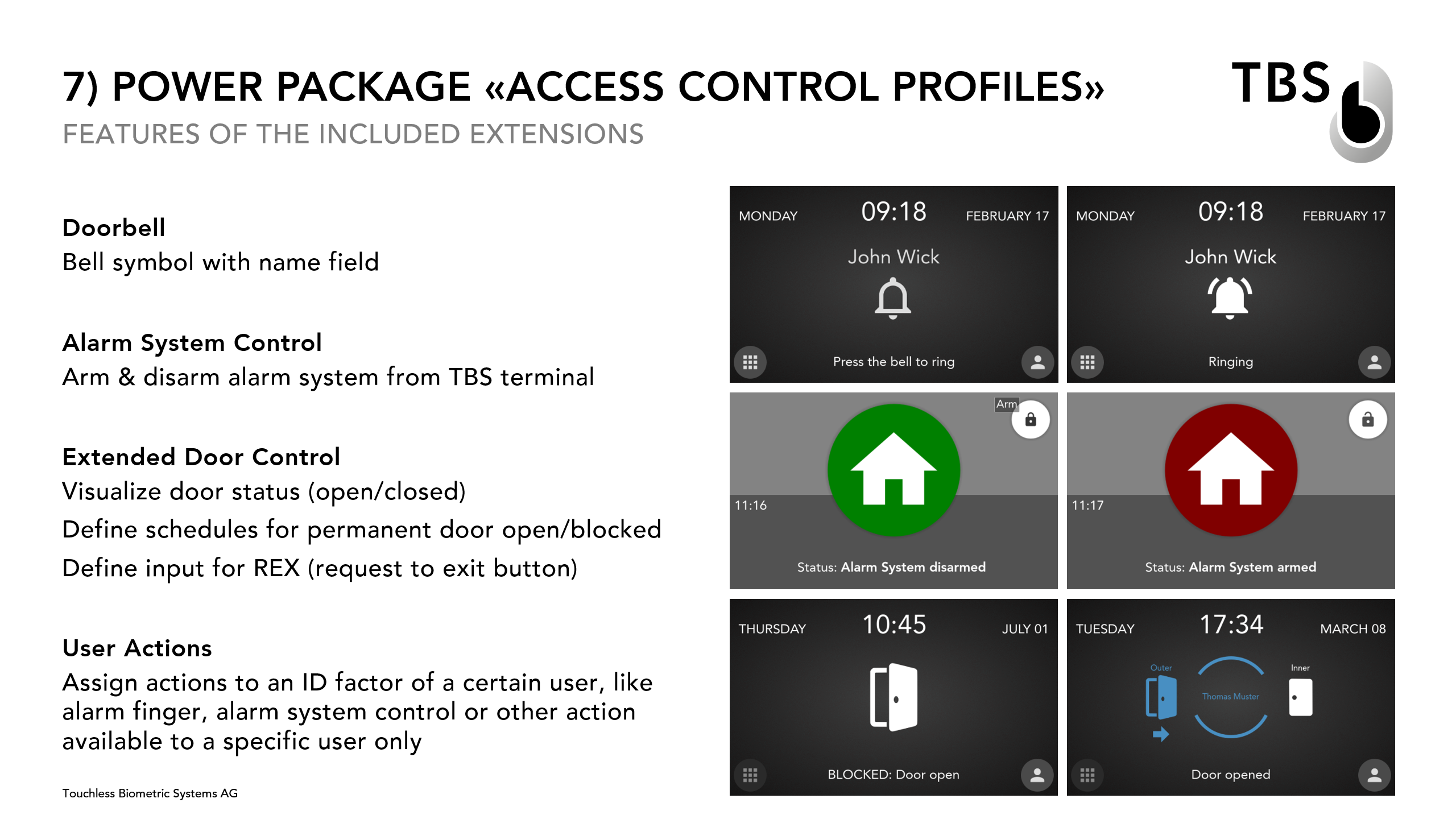 7) POWER PACKAGE «ACCESS CONTROL PROFILES»
FEATURES OF THE INCLUDED EXTENSIONS

TBS

Doorbell
Bell symbol with name field

Alarm System Control
Arm & disarm alarm system from TBS terminal

Extended Door Control
Visualize door status (open/closed)
Define schedules for permanent door open/blocked
Define input for REX (request to exit button)

User Actions
Assign actions to an ID factor of a certain user, like alarm finger, alarm system control or other action available to a specific user only

Touchless Biometric Systems AG

MONDAY 09:18 FEBRUARY 17
John Wick
Press the bell to ring

MONDAY 09:18 FEBRUARY 17
John Wick
Ringing

Arm
11:16
Status: Alarm System disarmed

11:17
Status: Alarm System armed

THURSDAY 10:45 JULY 01
BLOCKED: Door open

TUESDAY 17:34 MARCH 08
Outer
Thomas Muster
Inner
Door opened